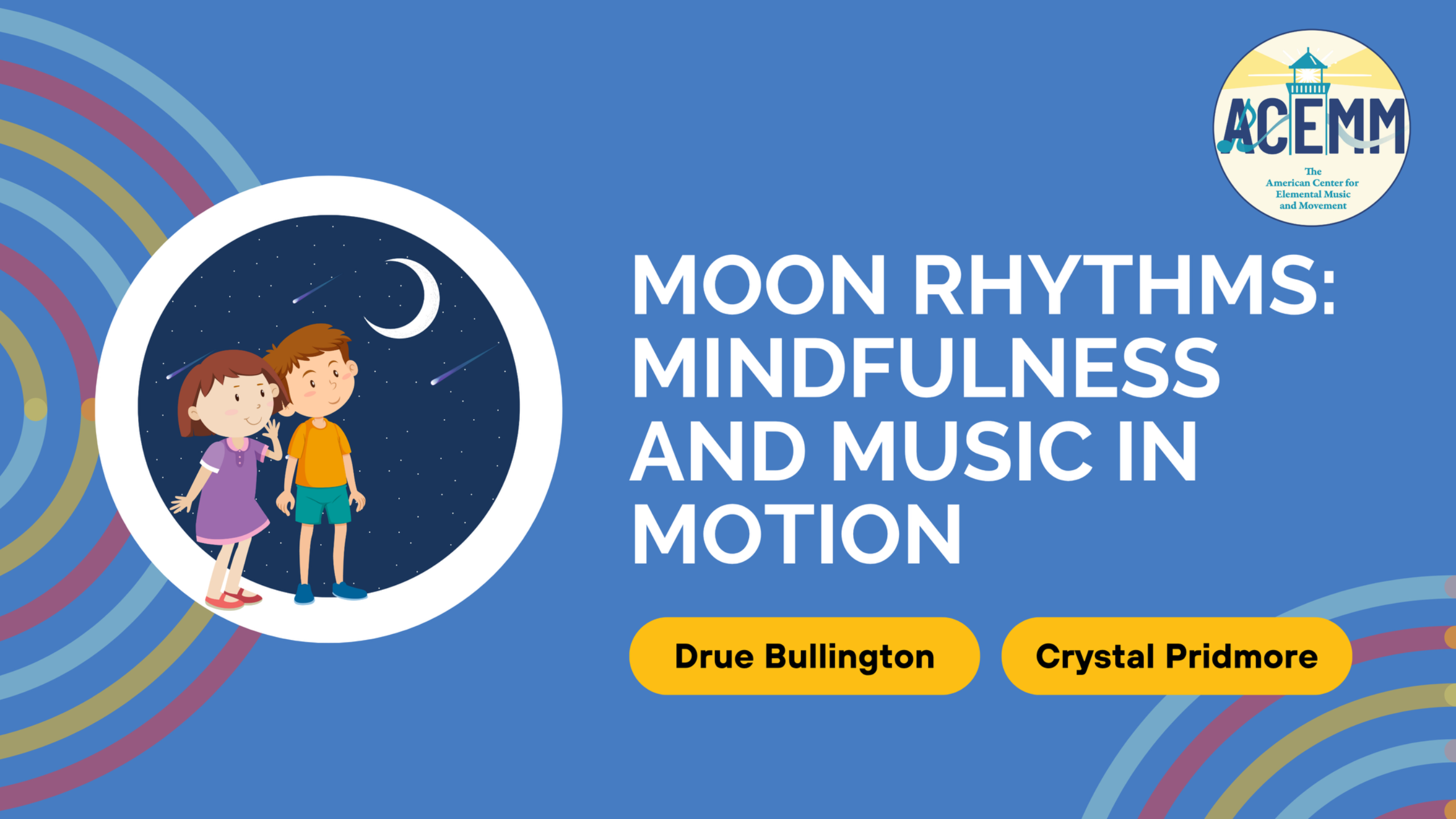 ACEMM
The American Center for Elemental Music and Movement

MOON RHYTHMS: MINDFULNESS AND MUSIC IN MOTION

Drue Bullington

Crystal Pridmore